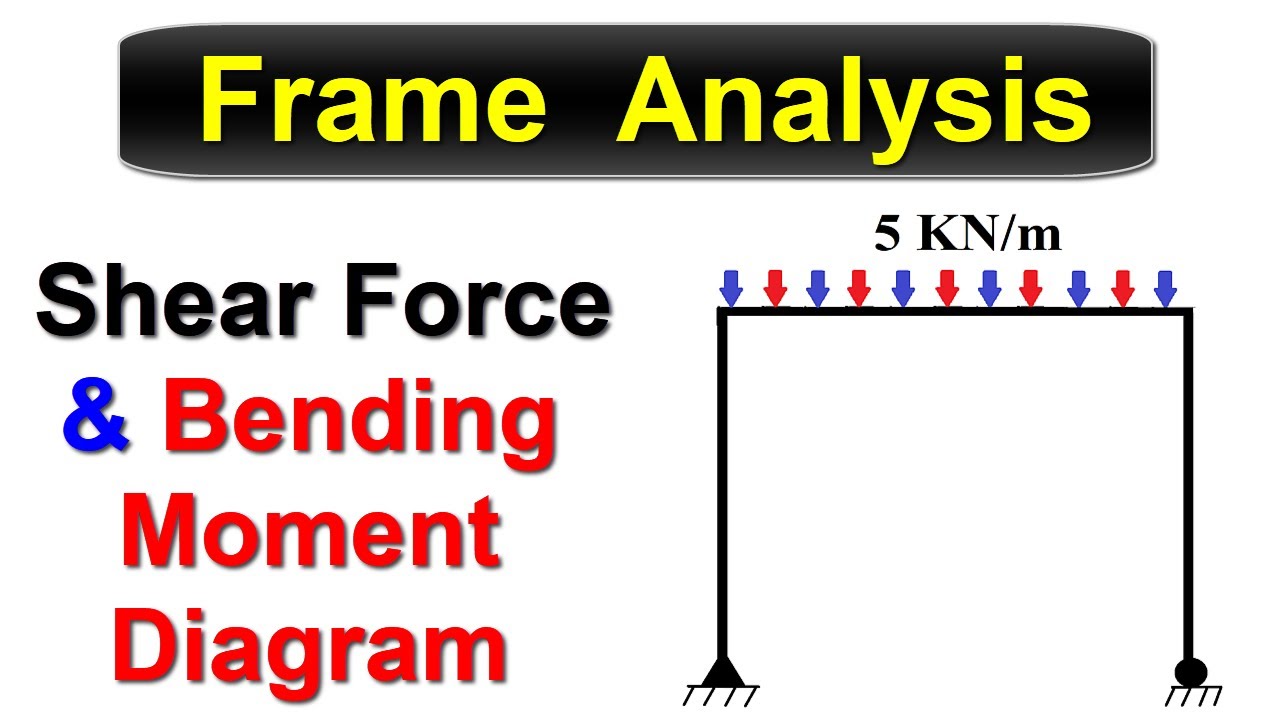 Frame Analysis

Shear Force & Bending Moment Diagram

5 KN/m